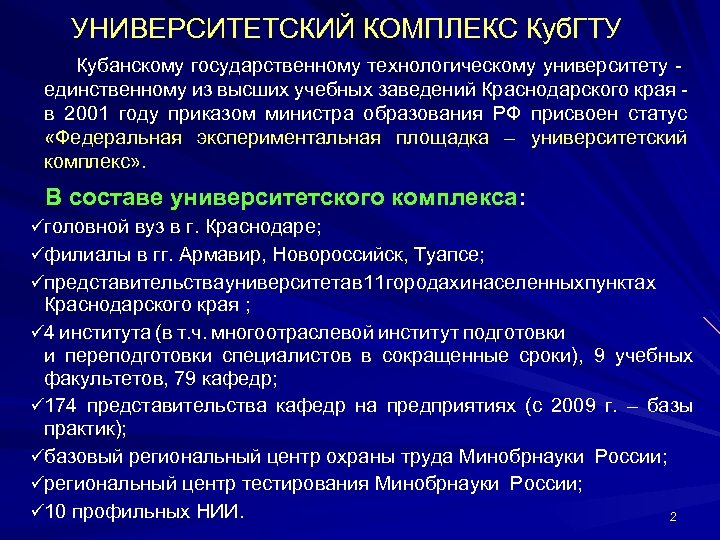 УНИВЕРСИТЕТСКИЙ КОМПЛЕКС КубГТУ

Кубанскому государственному технологическому университету - единственному из высших учебных заведений Краснодарского края - в 2001 году приказом министра образования РФ присвоен статус «Федеральная экспериментальная площадка – университетский комплекс».

В составе университетского комплекса:

✓головной вуз в г. Краснодаре;

✓филиалы в гг. Армавир, Новороссийск, Туапсе;

✓представительствауниверситетав11городахинаселенныхпунктах Краснодарского края ;

✓4 института (в т.ч. многоотраслевой институт подготовки и переподготовки специалистов в сокращенные сроки), 9 учебных факультетов, 79 кафедр;

✓174 представительства кафедр на предприятиях (с 2009 г. – базы практик);

✓базовый региональный центр охраны труда Минобрнауки России;

✓региональный центр тестирования Минобрнауки России;

✓10 профильных НИИ.

2